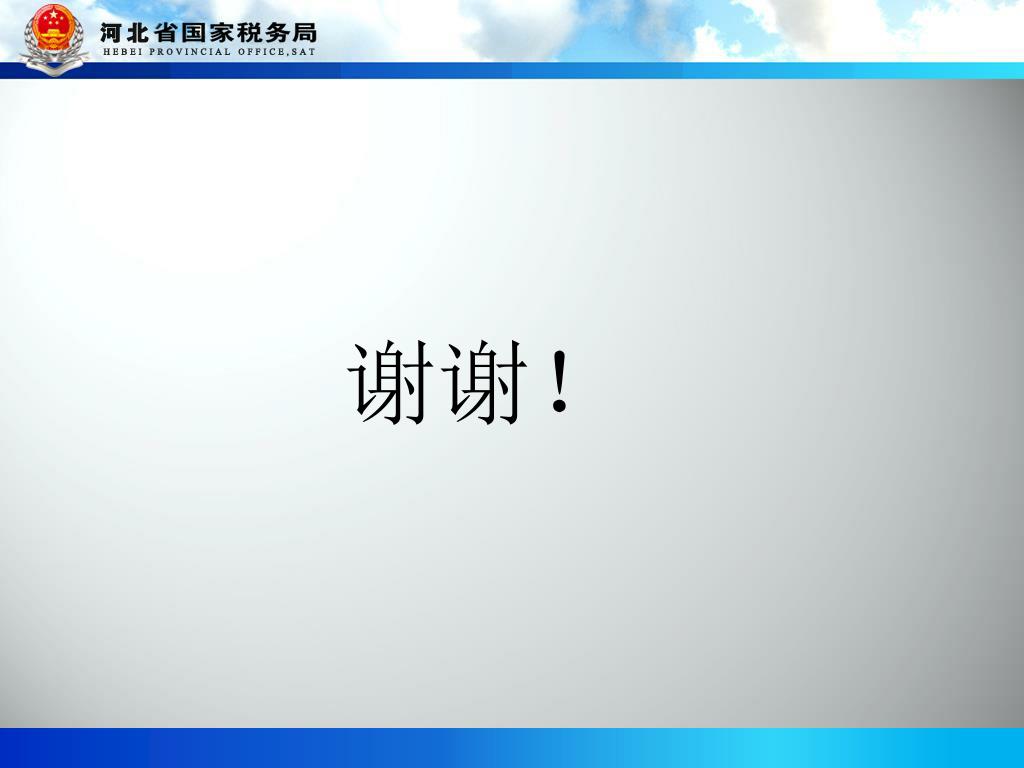 河北省国家税务局
HEBEI PROVINCIAL OFFICE,SAT

谢谢！